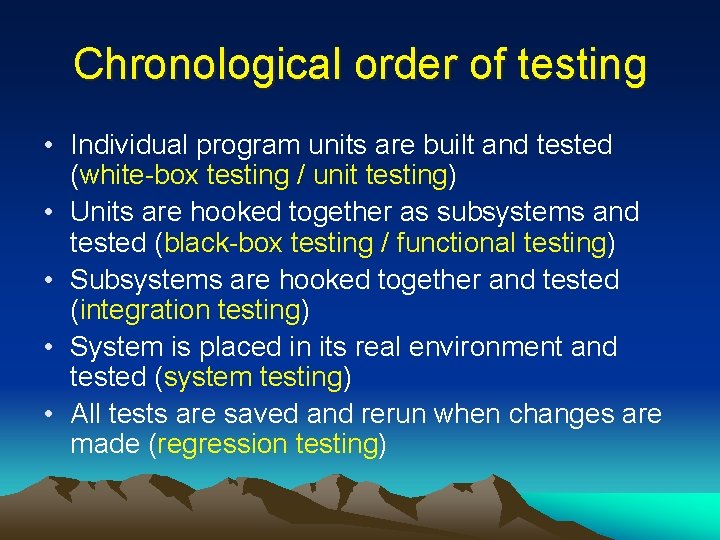 Chronological order of testing

• Individual program units are built and tested (white-box testing / unit testing)
• Units are hooked together as subsystems and tested (black-box testing / functional testing)
• Subsystems are hooked together and tested (integration testing)
• System is placed in its real environment and tested (system testing)
• All tests are saved and rerun when changes are made (regression testing)